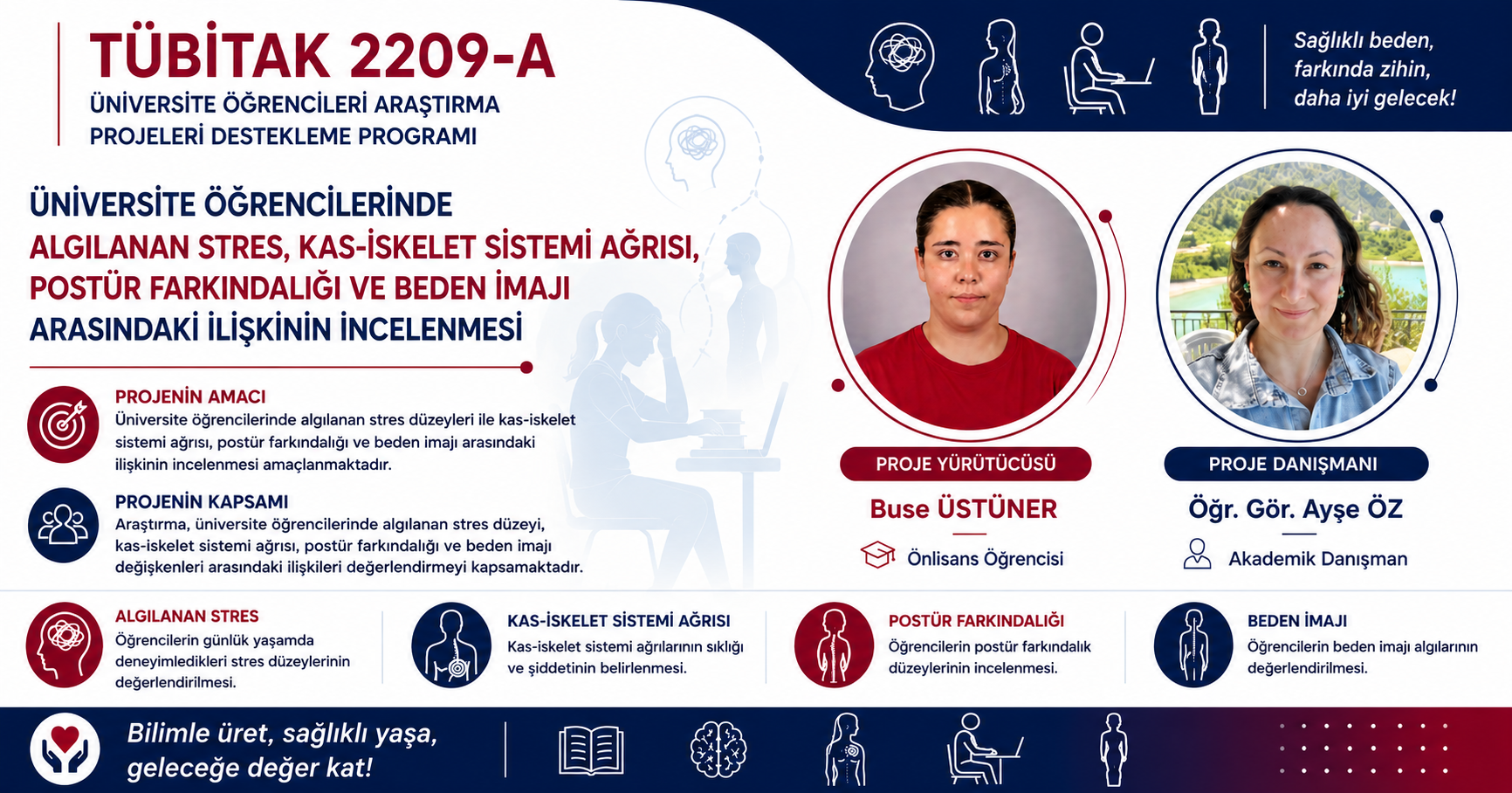 TÜBİTAK 2209-A

ÜNİVERSİTE ÖĞRENCİLERİ ARAŞTIRMA PROJELERİ DESTEKLEME PROGRAMI

Sağlıklı beden, farkında zihin, daha iyi gelecek!

ÜNİVERSİTE ÖĞRENCİLERİNDE ALGILANAN STRES, KAS-İSKELET SİSTEMİ AĞRISI, POSTÜR FARKINDALIĞI VE BEDEN İMAJI ARASINDAKİ İLİŞKİNİN İNCELENMESİ

PROJENİN AMACI
Üniversite öğrencilerinde algılanan stres düzeyleri ile kas-iskelet sistemi ağrısı, postür farkındalığı ve beden imajı arasındaki ilişkinin incelenmesi amaçlanmaktadır.

PROJENİN KAPSAMI
Araştırma, üniversite öğrencilerinde algılanan stres düzeyi, kas-iskelet sistemi ağrısı, postür farkındalığı ve beden imajı değişkenleri arasındaki ilişkileri değerlendirmeyi kapsamaktadır.

PROJE YÜRÜTÜCÜSÜ
Buse ÜSTÜNER
Önlisans Öğrencisi

PROJE DANIŞMANI
Öğr. Gör. Ayşe ÖZ
Akademik Danışman

ALGILANAN STRES
Öğrencilerin günlük yaşamda deneyimledikleri stres düzeylerinin değerlendirilmesi.

KAS-İSKELET SİSTEMİ AĞRISI
Kas-iskelet sistemi ağrılarının sıklığı ve şiddetinin belirlenmesi.

POSTÜR FARKINDALIĞI
Öğrencilerin postür farkındalık düzeylerinin incelenmesi.

BEDEN İMAJI
Öğrencilerin beden imajı algılarının değerlendirilmesi.

Bilimle üret, sağlıklı yaşa, geleceğe değer kat!